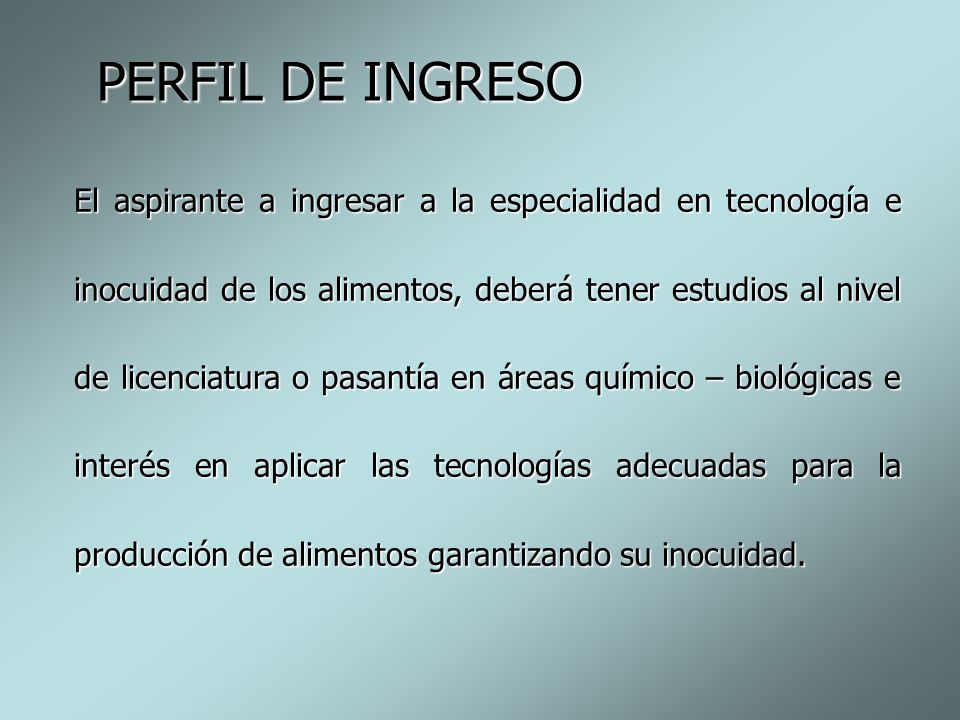 PERFIL DE INGRESO

El aspirante a ingresar a la especialidad en tecnología e inocuidad de los alimentos, deberá tener estudios al nivel de licenciatura o pasantía en áreas químico – biológicas e interés en aplicar las tecnologías adecuadas para la producción de alimentos garantizando su inocuidad.